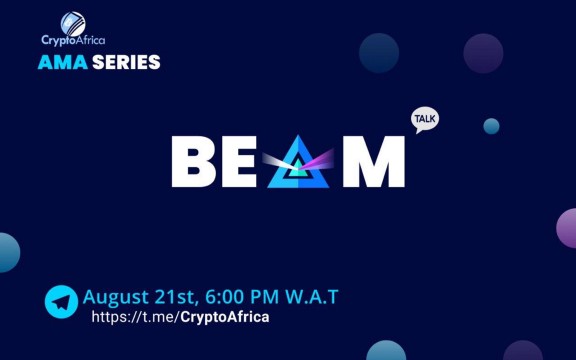 CryptoAfrica
AMA SERIES

BEAM
TALK

August 21st, 6:00 PM W.A.T
https://t.me/CryptoAfrica